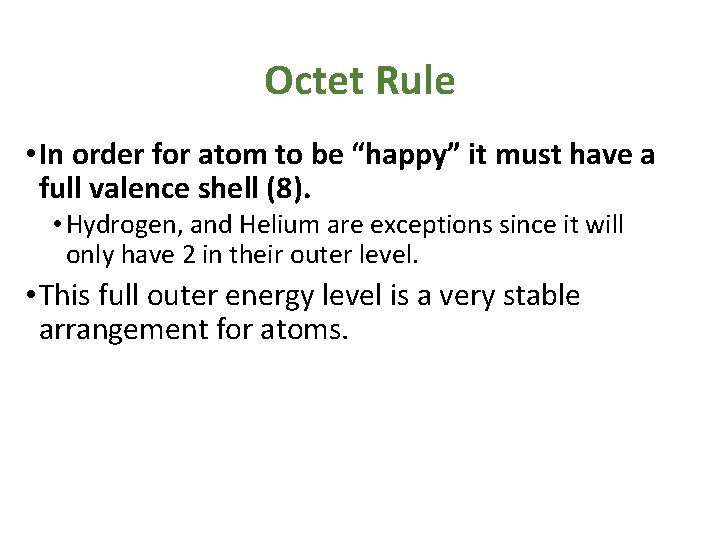 Octet Rule

• In order for atom to be “happy” it must have a full valence shell (8).

• Hydrogen, and Helium are exceptions since it will only have 2 in their outer level.

• This full outer energy level is a very stable arrangement for atoms.